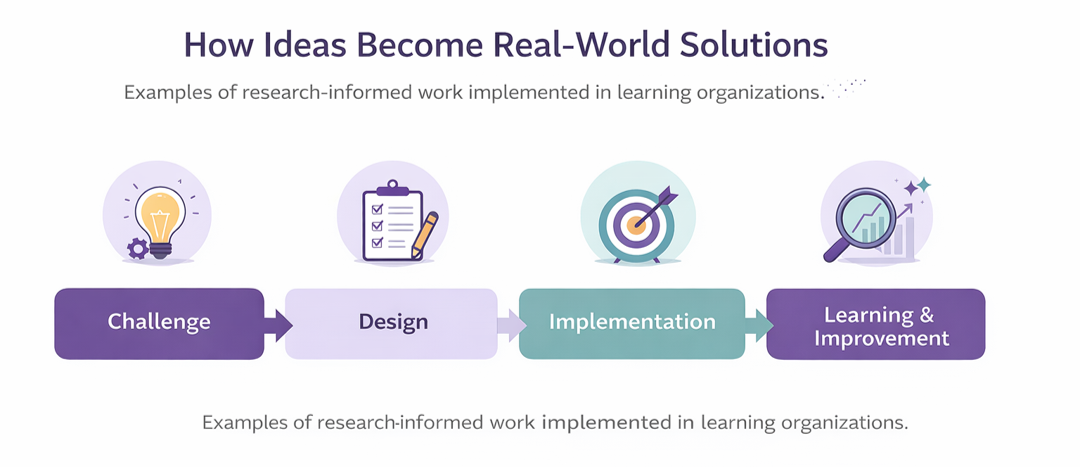 How Ideas Become Real-World Solutions

Examples of research-informed work implemented in learning organizations.

Challenge

Design

Implementation

Learning & Improvement

Examples of research-informed work implemented in learning organizations.